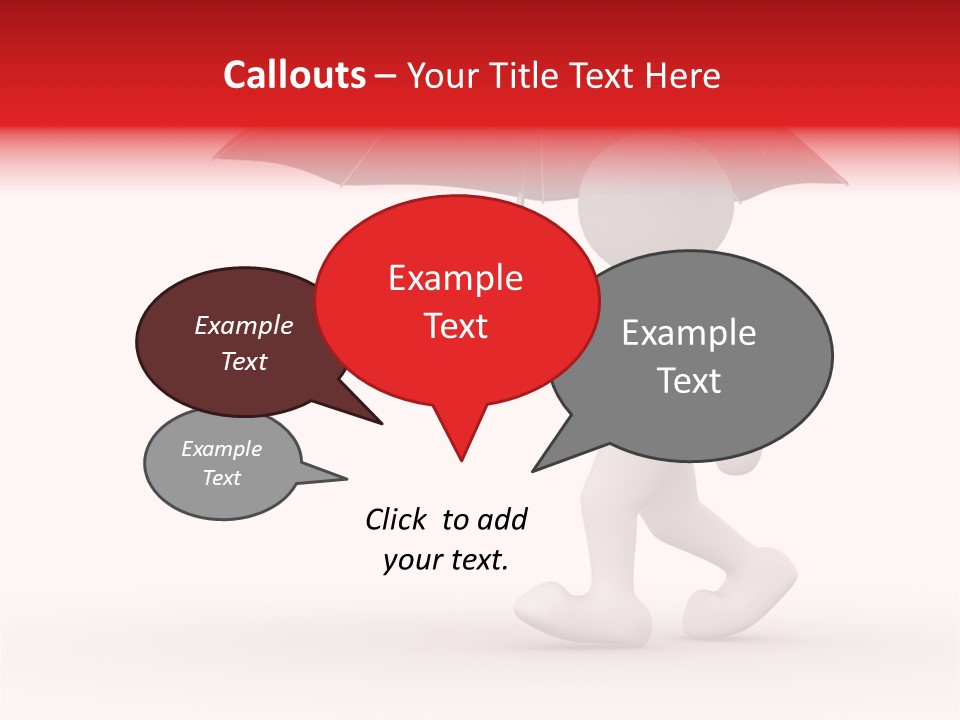 Callouts – Your Title Text Here

Example Text

Example Text

Example Text

Example Text

Click to add your text.